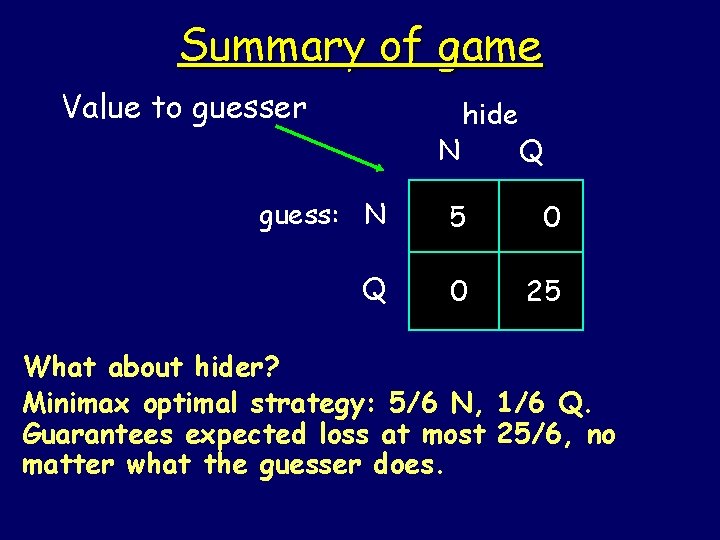 Summary of game

Value to guesser

hide

| guess: | N | Q |
|---|---|---|
| N | 5 | 0 |
| Q | 0 | 25 |

What about hider?
Minimax optimal strategy: 5/6 N, 1/6 Q.
Guarantees expected loss at most 25/6, no matter what the guesser does.